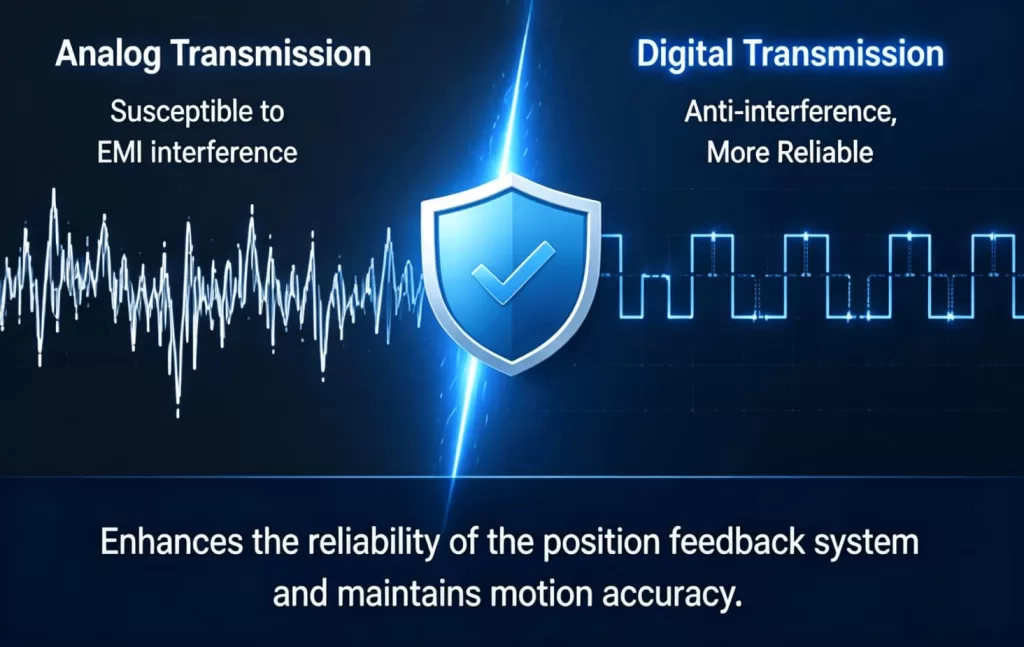 Analog Transmission

Susceptible to EMI interference

Digital Transmission

Anti-interference, More Reliable

Enhances the reliability of the position feedback system and maintains motion accuracy.